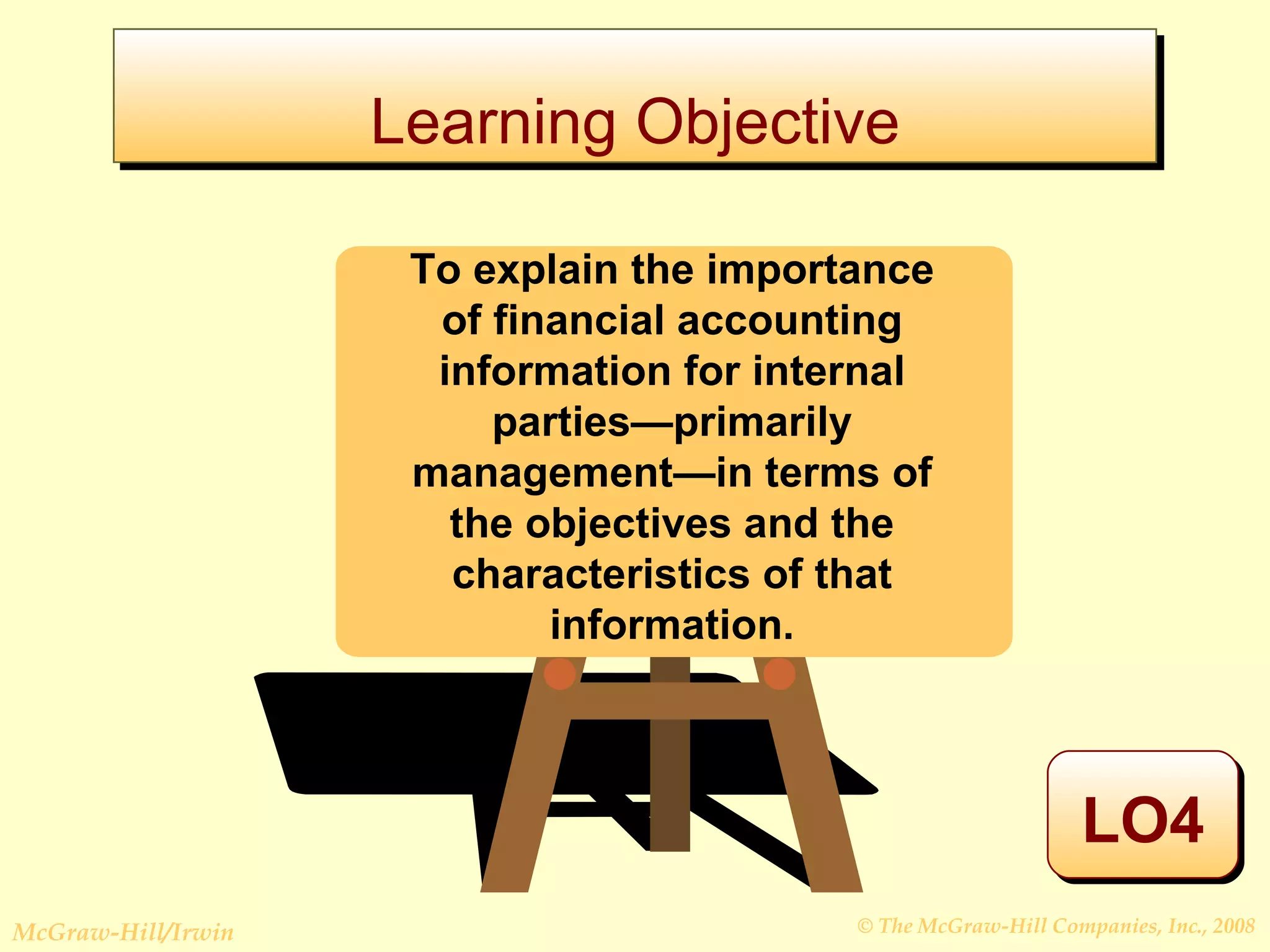 Learning Objective

To explain the importance of financial accounting information for internal parties—primarily management—in terms of the objectives and the characteristics of that information.

LO4

McGraw-Hill/Irwin

© The McGraw-Hill Companies, Inc., 2008